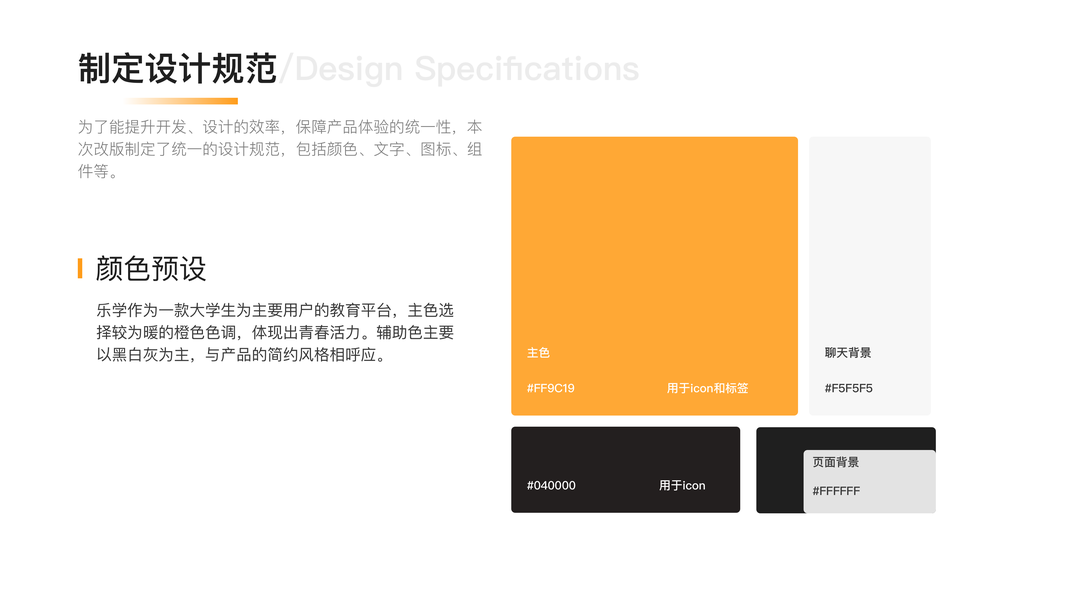 制定设计规范/Design Specifications

为了能提升开发、设计的效率，保障产品体验的统一性，本次改版制定了统一的设计规范，包括颜色、文字、图标、组件等。

颜色预设

乐学作为一款大学生为主要用户的教育平台，主色选择较为暖的橙色色调，体现出青春活力。辅助色主要以黑白灰为主，与产品的简约风格相呼应。

主色

#FF9C19

用于icon和标签

聊天背景

#F5F5F5

#040000

用于icon

页面背景

#FFFFFF